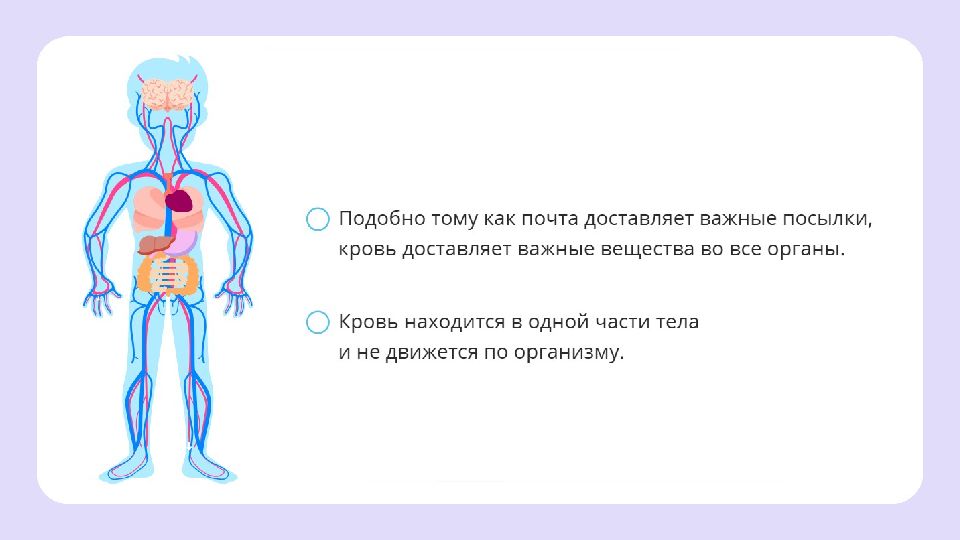 Подобно тому как почта доставляет важные посылки, кровь доставляет важные вещества во все органы.

Кровь находится в одной части тела и не движется по организму.